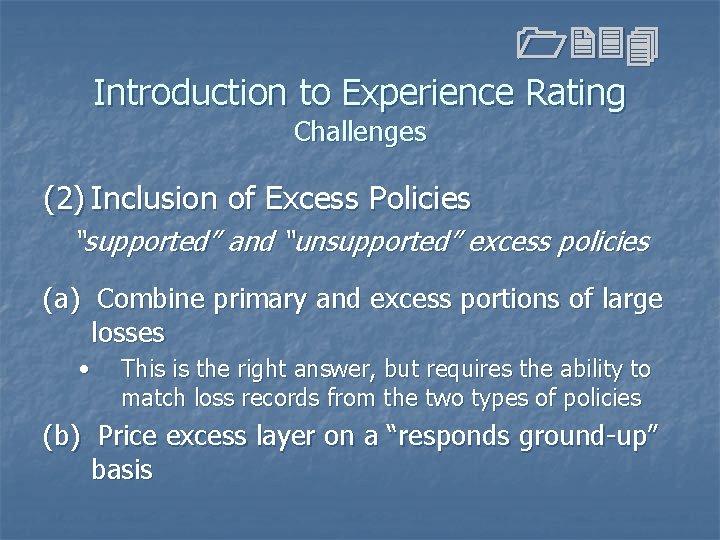 Introduction to Experience Rating
Challenges

(2) Inclusion of Excess Policies
"supported" and "unsupported" excess policies

(a) Combine primary and excess portions of large losses
• This is the right answer, but requires the ability to match loss records from the two types of policies

(b) Price excess layer on a "responds ground-up" basis